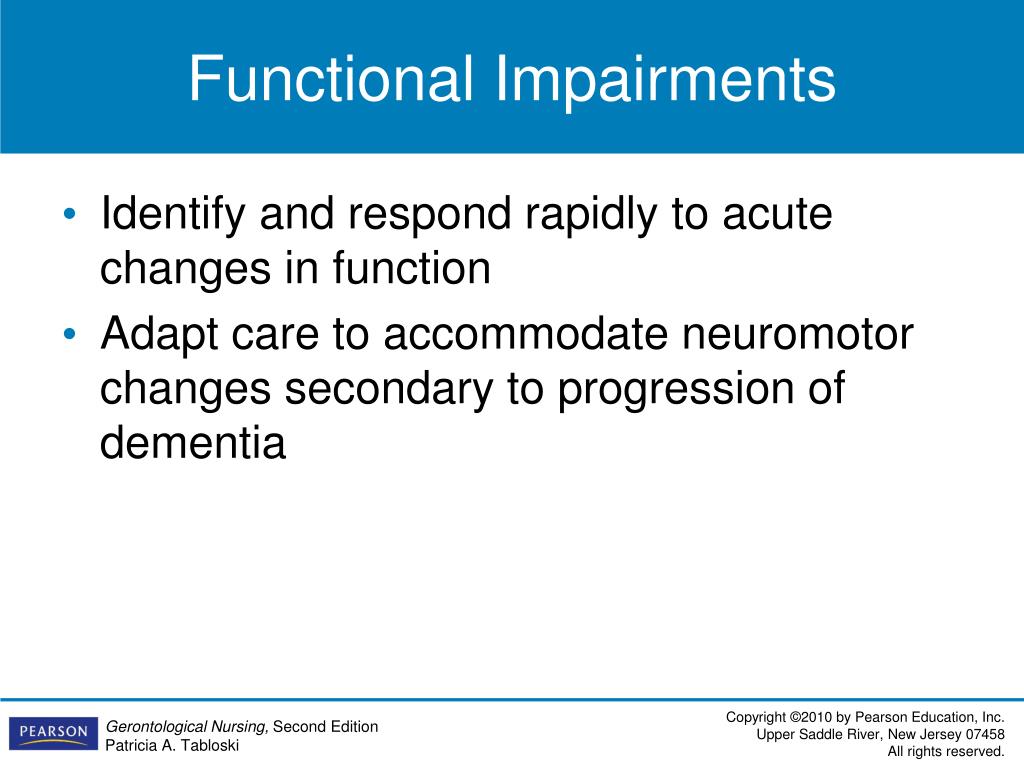 Functional Impairments

• Identify and respond rapidly to acute changes in function
• Adapt care to accommodate neuromotor changes secondary to progression of dementia

PEARSON

Gerontological Nursing, Second Edition
Patricia A. Tabloski

Copyright ©2010 by Pearson Education, Inc.
Upper Saddle River, New Jersey 07458
All rights reserved.